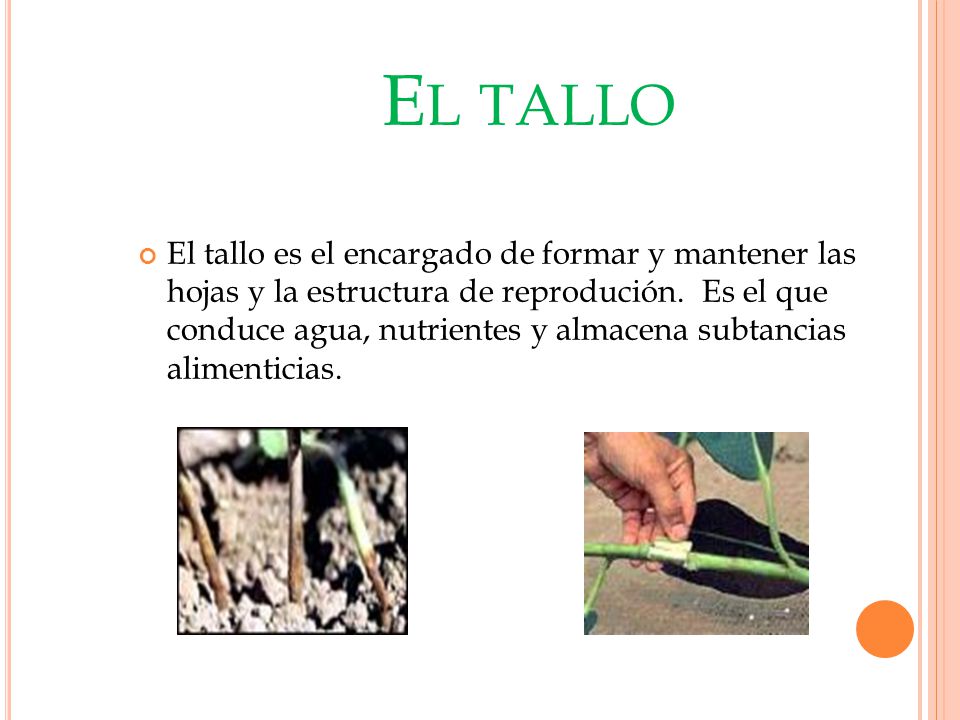 EL TALLO

El tallo es el encargado de formar y mantener las hojas y la estructura de reprodución. Es el que conduce agua, nutrientes y almacena subtancias alimenticias.